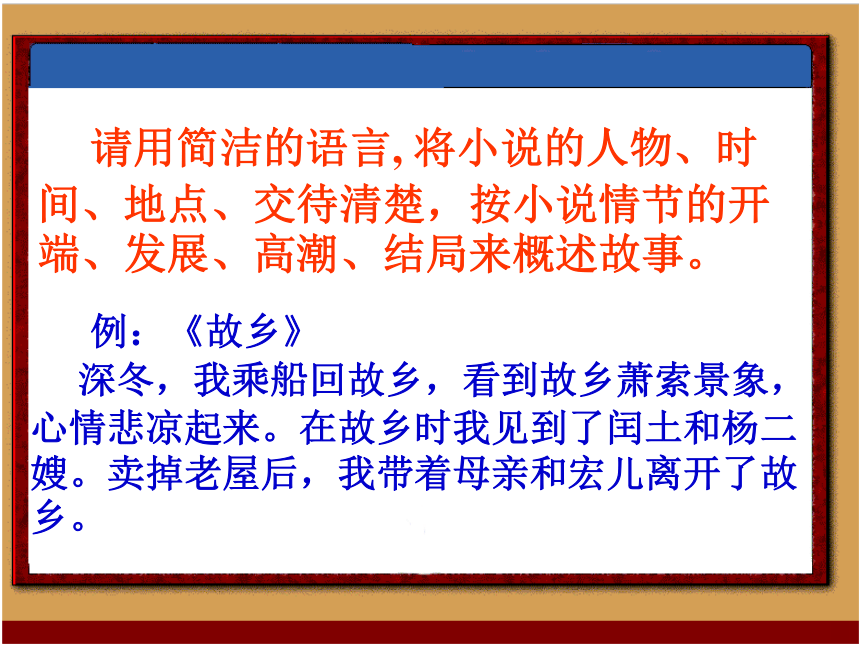 请用简洁的语言,将小说的人物、时间、地点、交待清楚，按小说情节的开端、发展、高潮、结局来概述故事。

例：《故乡》

深冬，我乘船回故乡，看到故乡萧索景象，心情悲凉起来。在故乡时我见到了闰土和杨二嫂。卖掉老屋后，我带着母亲和宏儿离开了故乡。